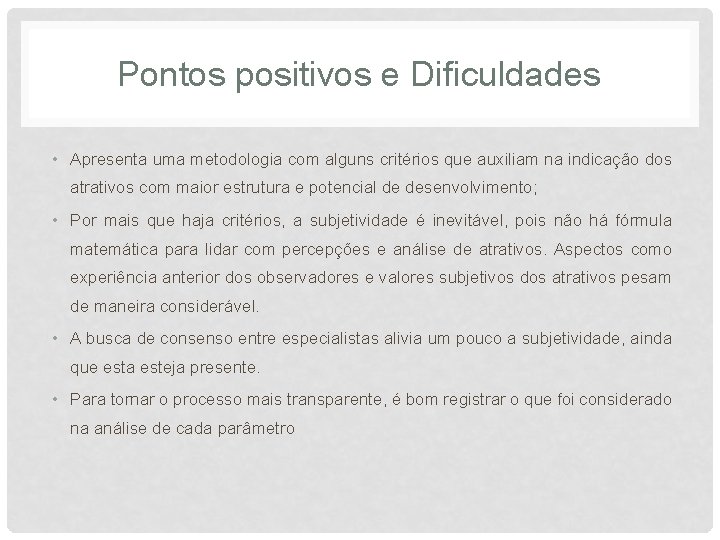 Pontos positivos e Dificuldades

• Apresenta uma metodologia com alguns critérios que auxiliam na indicação dos atrativos com maior estrutura e potencial de desenvolvimento;

• Por mais que haja critérios, a subjetividade é inevitável, pois não há fórmula matemática para lidar com percepções e análise de atrativos. Aspectos como experiência anterior dos observadores e valores subjetivos dos atrativos pesam de maneira considerável.

• A busca de consenso entre especialistas alivia um pouco a subjetividade, ainda que esta esteja presente.

• Para tornar o processo mais transparente, é bom registrar o que foi considerado na análise de cada parâmetro